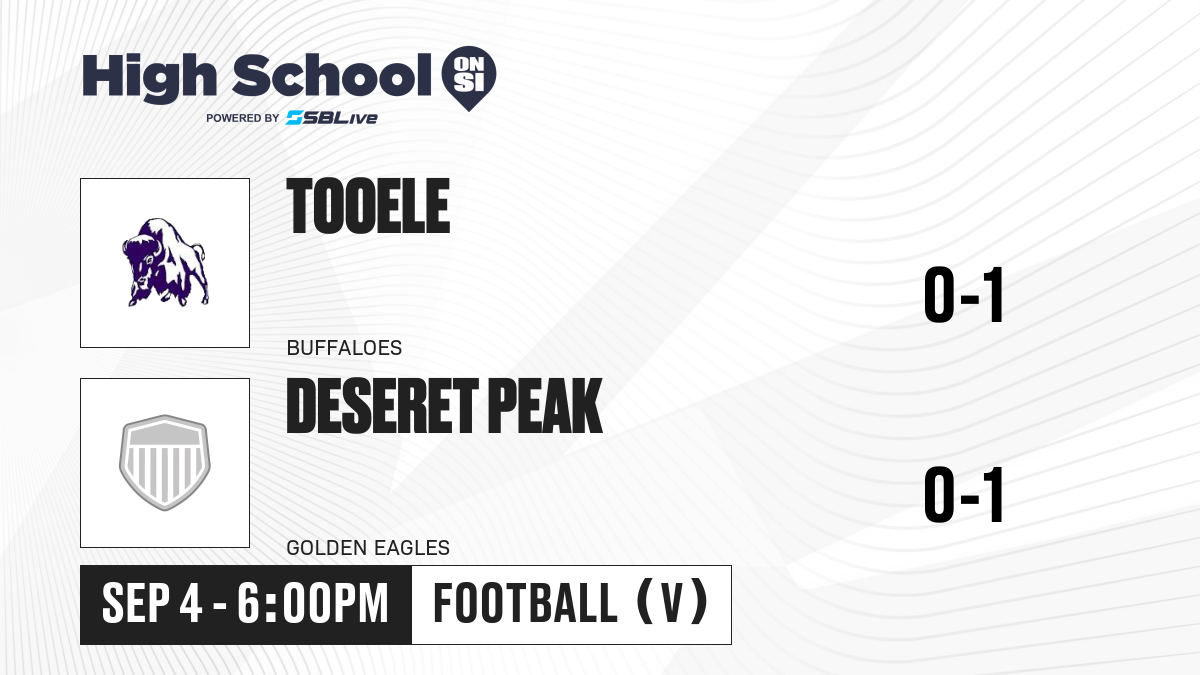 High School ON SI
POWERED BY SBLive

TOOELE
BUFFALOES
0-1

DESERET PEAK
GOLDEN EAGLES
0-1

SEP 4 - 6:00PM
FOOTBALL (V)